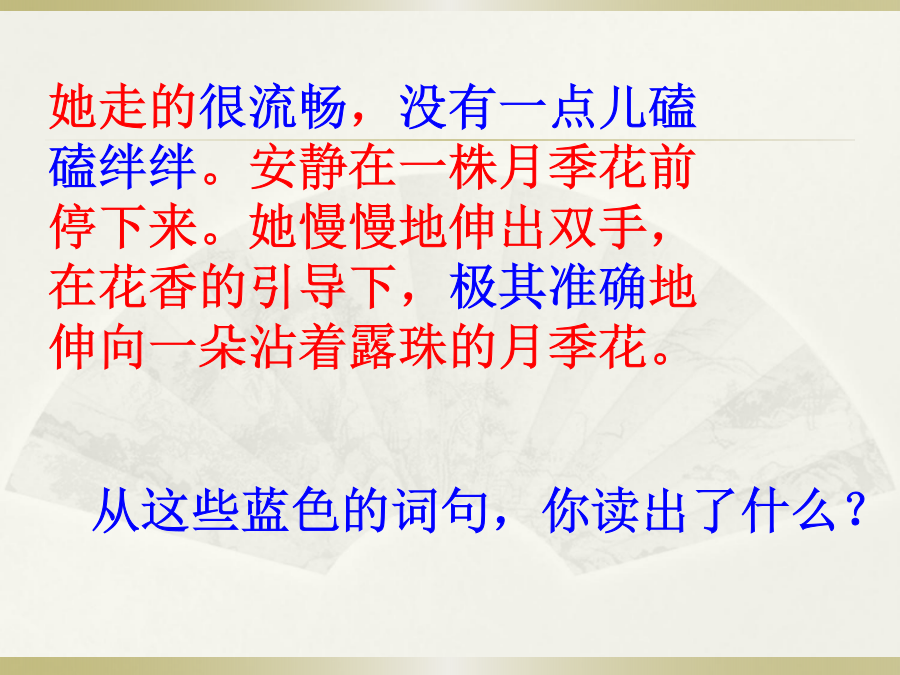 她走的很流畅，没有一点儿磕磕绊绊。安静在一株月季花前停下来。她慢慢地伸出双手，在花香的引导下，极其准确地伸向一朵沾着露珠的月季花。

从这些蓝色的词句，你读出了什么？